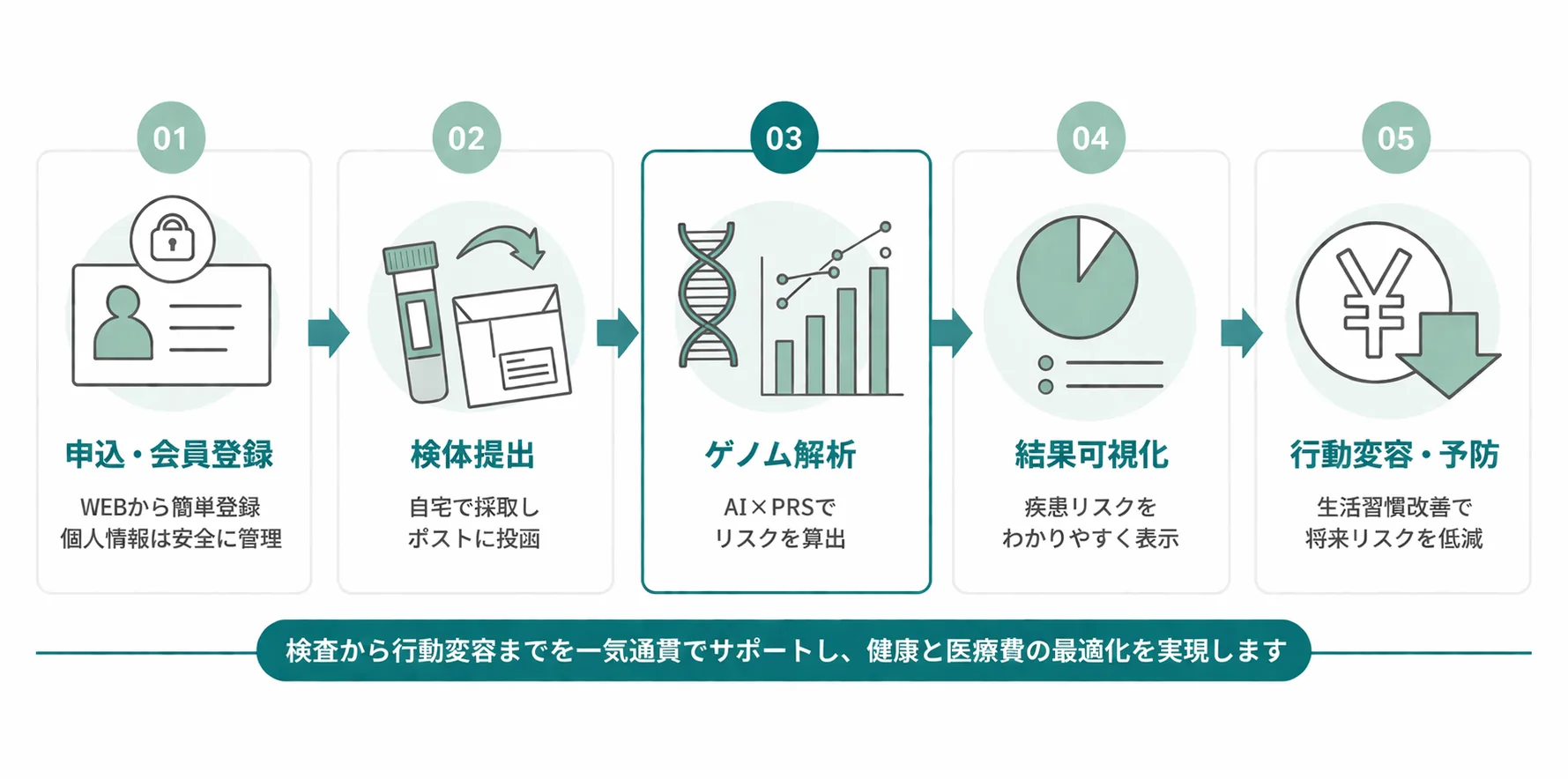 01
申込・会員登録
WEBから簡単登録
個人情報は安全に管理

02
検体提出
自宅で採取し
ポストに投函

03
ゲノム解析
AI×PRSで
リスクを算出

04
結果可視化
疾患リスクを
わかりやすく表示

05
行動変容・予防
生活習慣改善で
将来リスクを低減

検査から行動変容までを一気通貫でサポートし、健康と医療費の最適化を実現します